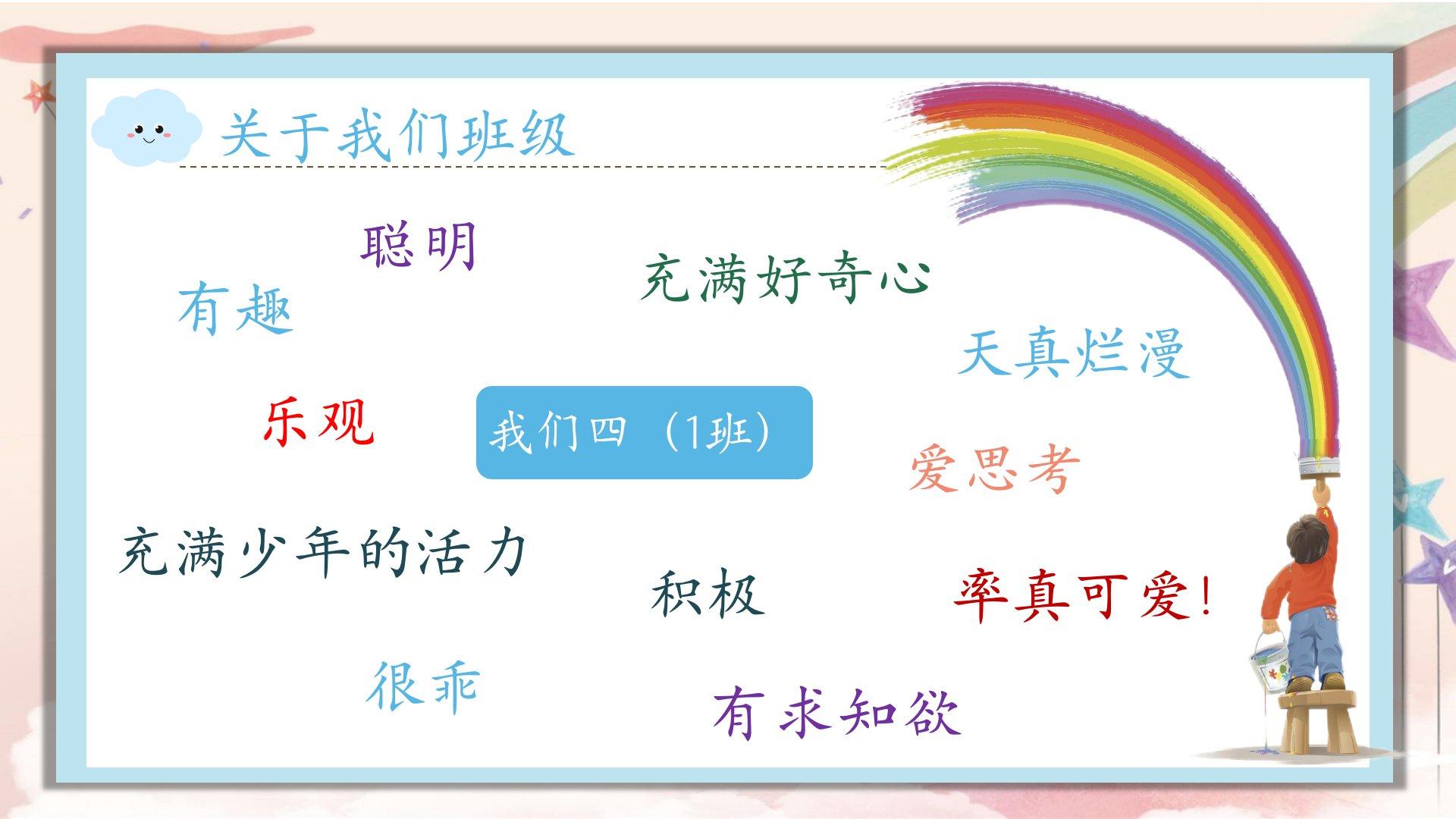 关于我们班级

聪明

充满好奇心

有趣

天真烂漫

乐观

我们四（1班）

爱思考

充满少年的活力

积极

率真可爱!

很乖

有求知欲